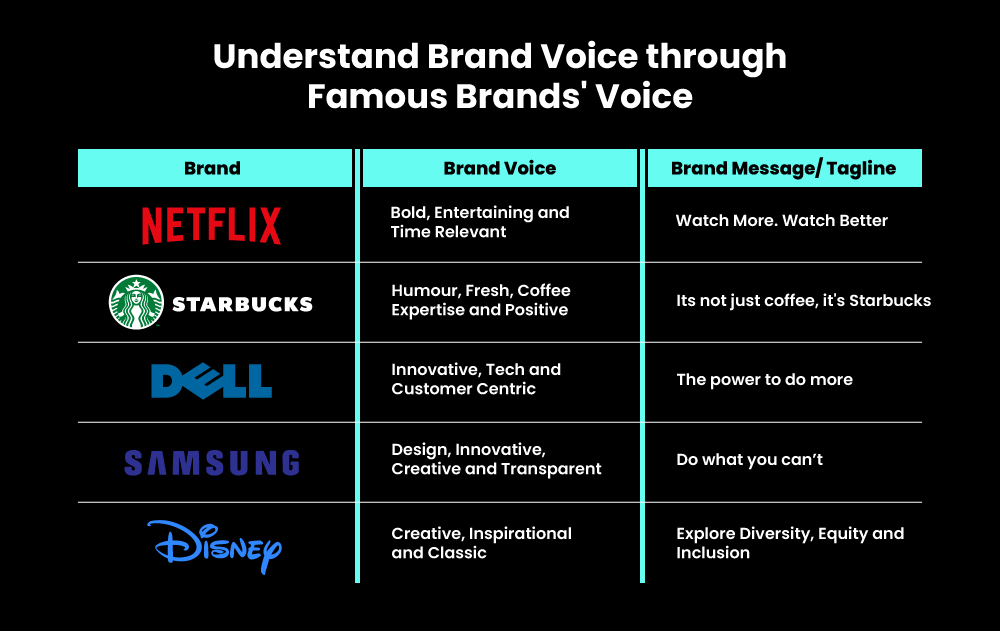 Understand Brand Voice through Famous Brands' Voice

| Brand | Brand Voice | Brand Message/ Tagline |
|---|---|---|
| NETFLIX | Bold, Entertaining and Time Relevant | Watch More. Watch Better |
| STARBUCKS | Humour, Fresh, Coffee Expertise and Positive | Its not just coffee, it's Starbucks |
| DELL | Innovative, Tech and Customer Centric | The power to do more |
| SAMSUNG | Design, Innovative, Creative and Transparent | Do what you can't |
| Disney | Creative, Inspirational and Classic | Explore Diversity, Equity and Inclusion |